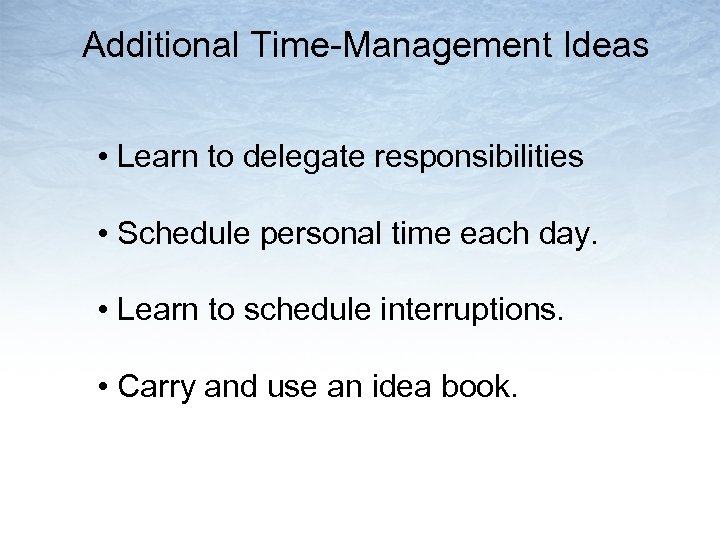 Additional Time-Management Ideas

• Learn to delegate responsibilities

• Schedule personal time each day.

• Learn to schedule interruptions.

• Carry and use an idea book.